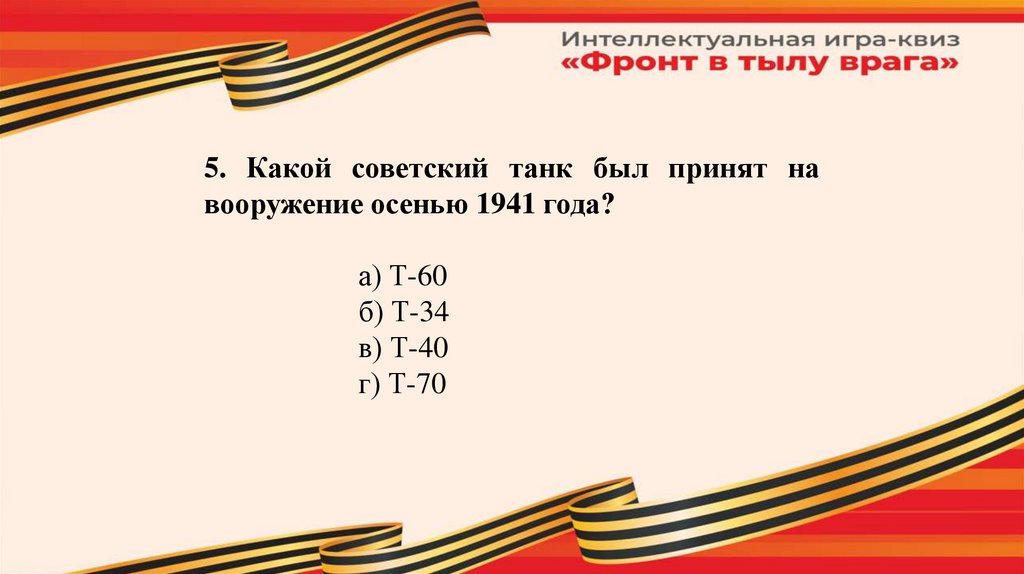 Интеллектуальная игра-квиз
«Фронт в тылу врага»

5. Какой советский танк был принят на вооружение осенью 1941 года?

а) Т-60
б) Т-34
в) Т-40
г) Т-70